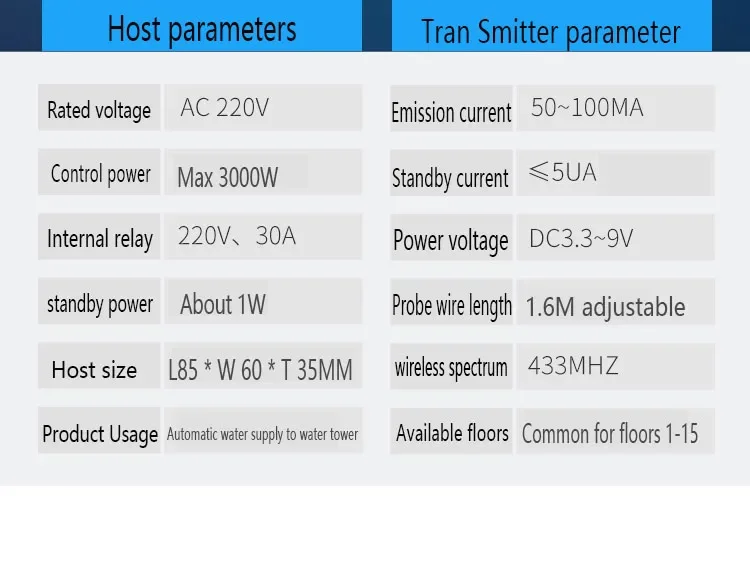 Host parameters

| Rated voltage | AC 220V |
|---|---|
| Control power | Max 3000W |
| Internal relay | 220V、30A |
| standby power | About 1W |
| Host size | L85 * W 60 * T 35MM |
| Product Usage | Automatic water supply to water tower |

Tran Smitter parameter

| Emission current | 50~100MA |
|---|---|
| Standby current | ≤5UA |
| Power voltage | DC3.3~9V |
| Probe wire length | 1.6M adjustable |
| wireless spectrum | 433MHZ |
| Available floors | Common for floors 1-15 |